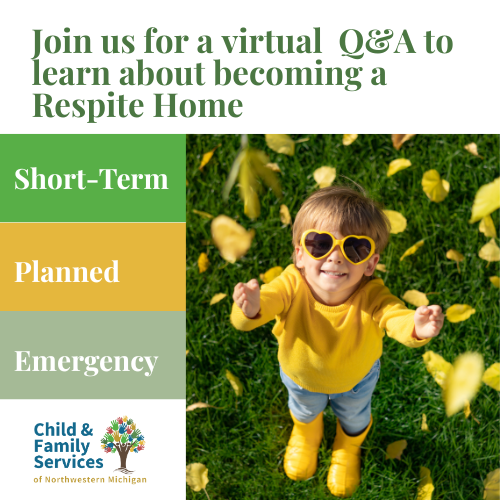 Join us for a virtual Q&A to learn about becoming a Respite Home

Short-Term

Planned

Emergency

Child & Family Services
of Northwestern Michigan